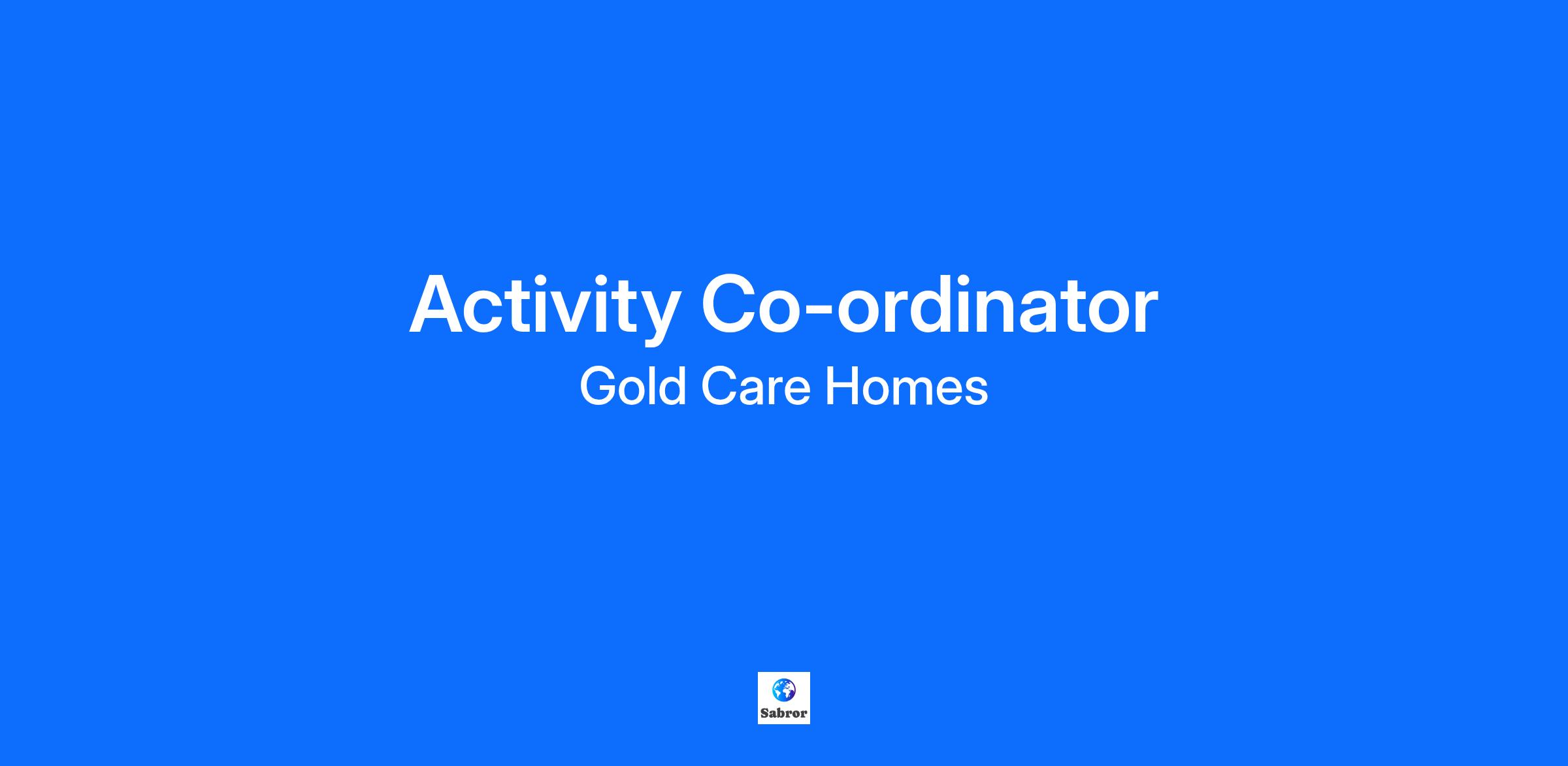 Activity Co-ordinator
Gold Care Homes

Sabror